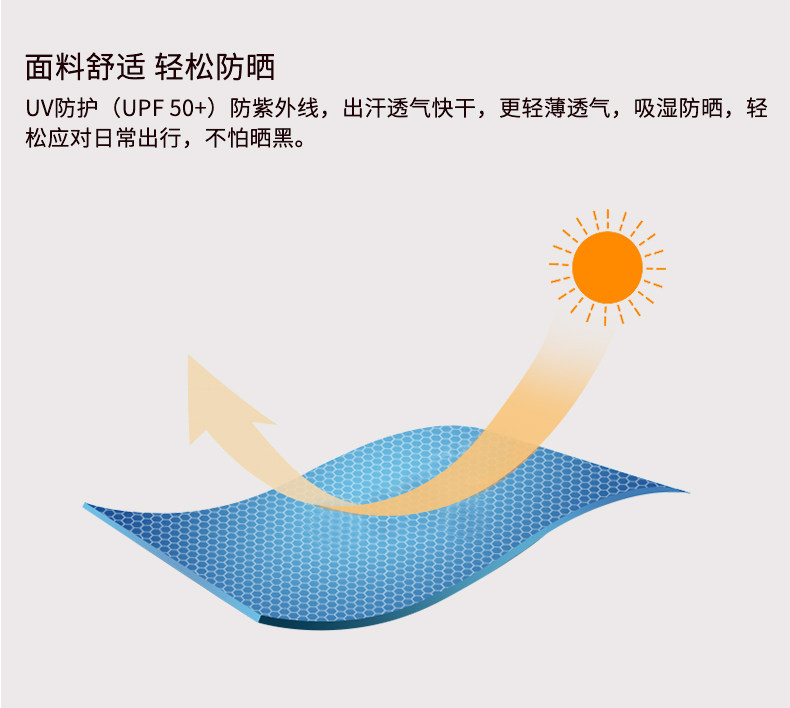 面料舒适 轻松防晒

UV防护（UPF 50+）防紫外线，出汗透气快干，更轻薄透气，吸湿防晒，轻松应对日常出行，不怕晒黑。